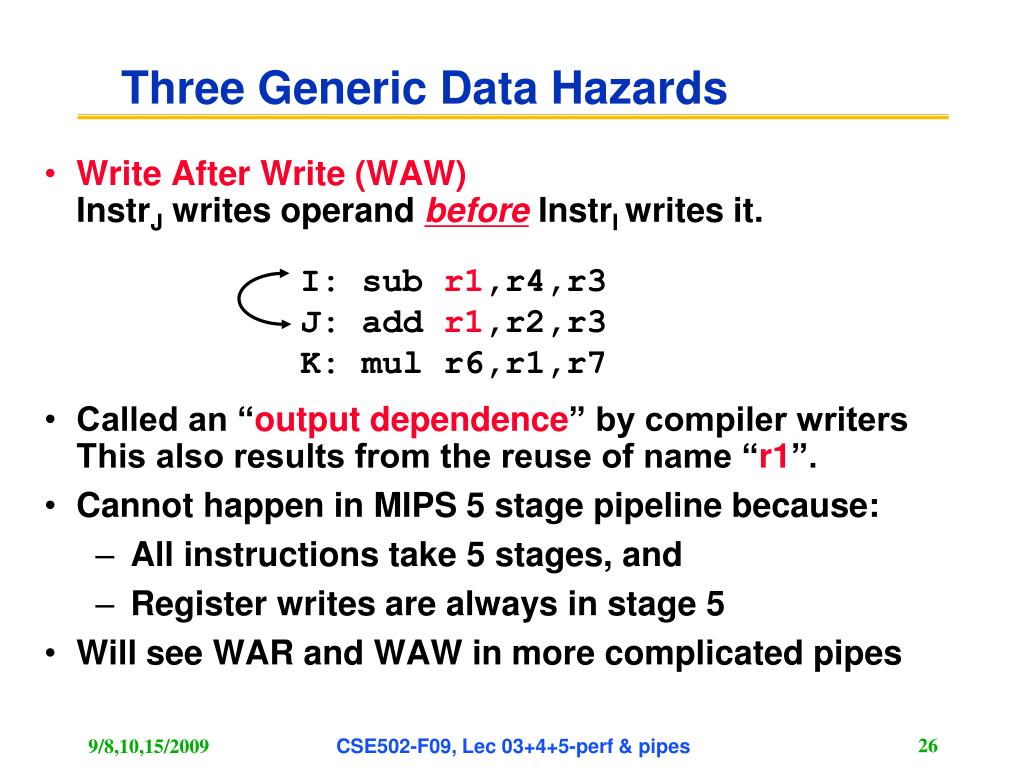 Three Generic Data Hazards

• Write After Write (WAW)
Instr$_J$ writes operand before Instr$_I$ writes it.

I: sub r1,r4,r3
J: add r1,r2,r3
K: mul r6,r1,r7

• Called an “output dependence” by compiler writers
This also results from the reuse of name “r1”.
• Cannot happen in MIPS 5 stage pipeline because:
– All instructions take 5 stages, and
– Register writes are always in stage 5
• Will see WAR and WAW in more complicated pipes

9/8,10,15/2009 CSE502-F09, Lec 03+4+5-perf & pipes 26